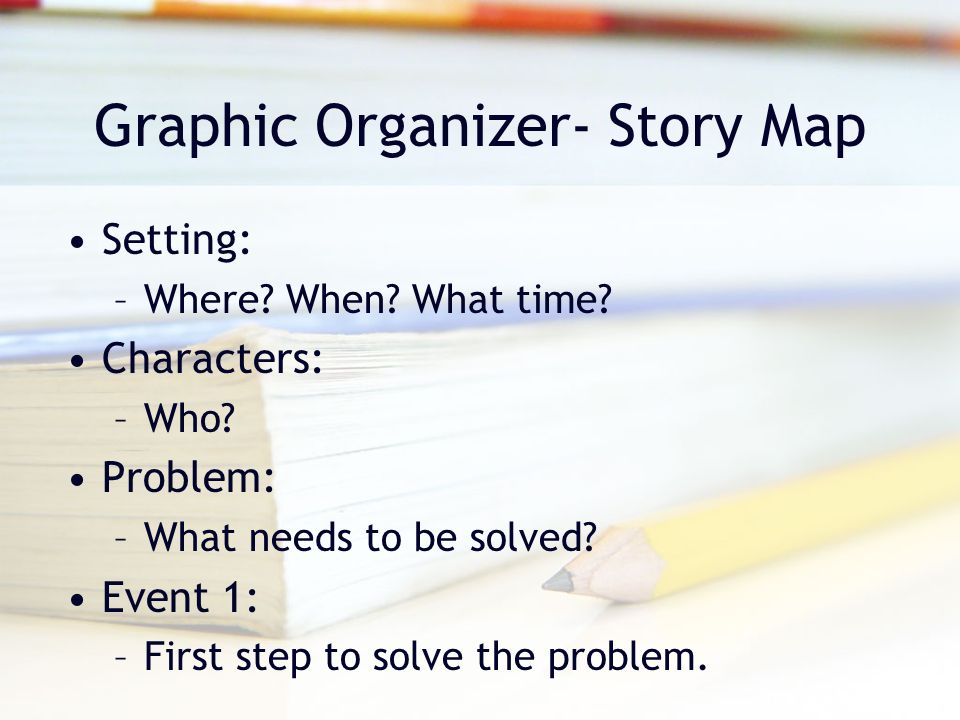 Graphic Organizer- Story Map

• Setting:
– Where? When? What time?
• Characters:
– Who?
• Problem:
– What needs to be solved?
• Event 1:
– First step to solve the problem.